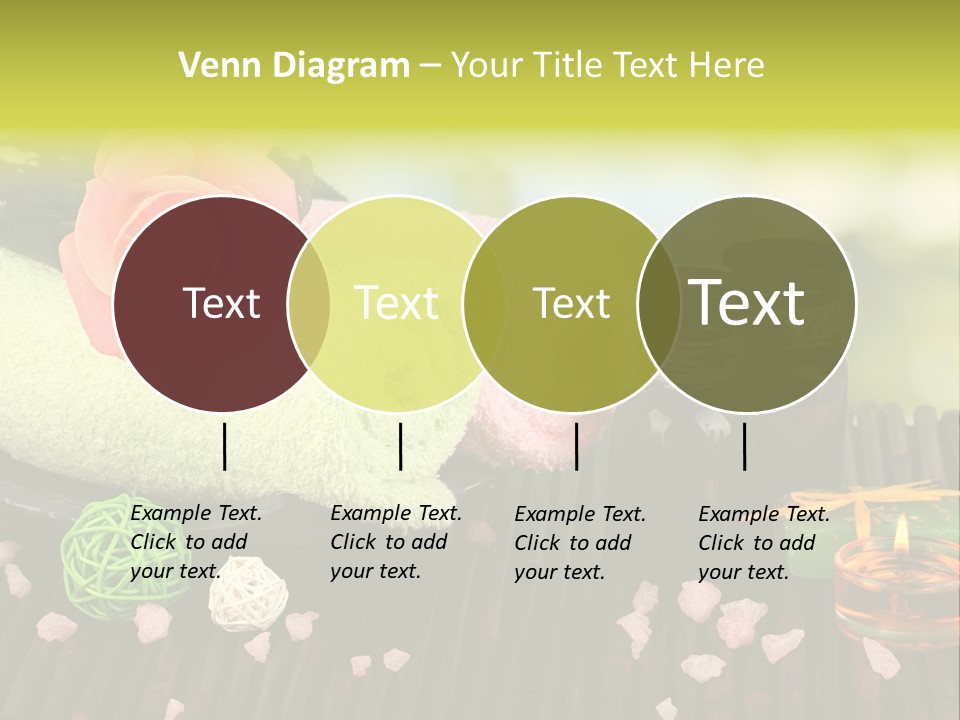 Venn Diagram – Your Title Text Here

Text

Text

Text

Text

Example Text. Click to add your text.

Example Text. Click to add your text.

Example Text. Click to add your text.

Example Text. Click to add your text.